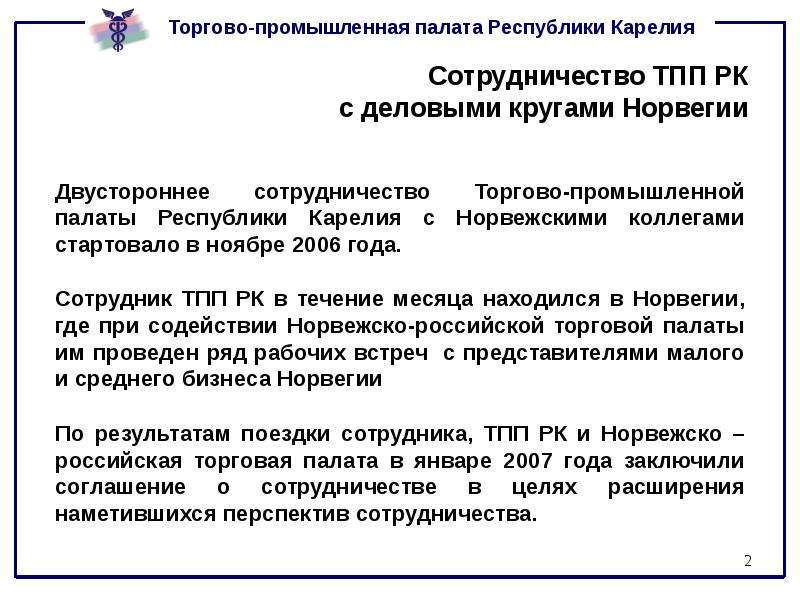 Торгово-промышленная палата Республики Карелия

Сотрудничество ТПП РК
с деловыми кругами Норвегии

Двустороннее сотрудничество Торгово-промышленной палаты Республики Карелия с Норвежскими коллегами стартовало в ноябре 2006 года.

Сотрудник ТПП РК в течение месяца находился в Норвегии, где при содействии Норвежско-российской торговой палаты им проведен ряд рабочих встреч с представителями малого и среднего бизнеса Норвегии

По результатам поездки сотрудника, ТПП РК и Норвежско – российская торговая палата в январе 2007 года заключили соглашение о сотрудничестве в целях расширения наметившихся перспектив сотрудничества.

2